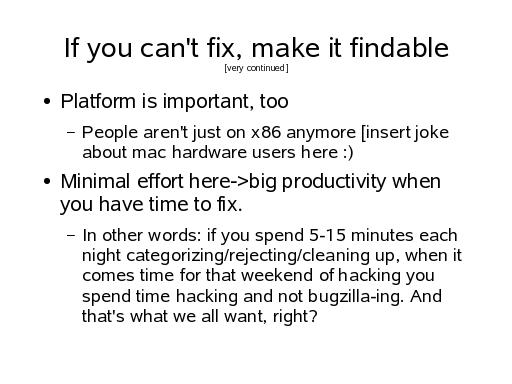 If you can't fix, make it findable
[very continued]

• Platform is important, too

– People aren't just on x86 anymore [insert joke about mac hardware users here :)

• Minimal effort here->big productivity when you have time to fix.

– In other words: if you spend 5-15 minutes each night categorizing/rejecting/cleaning up, when it comes time for that weekend of hacking you spend time hacking and not bugzilla-ing. And that's what we all want, right?